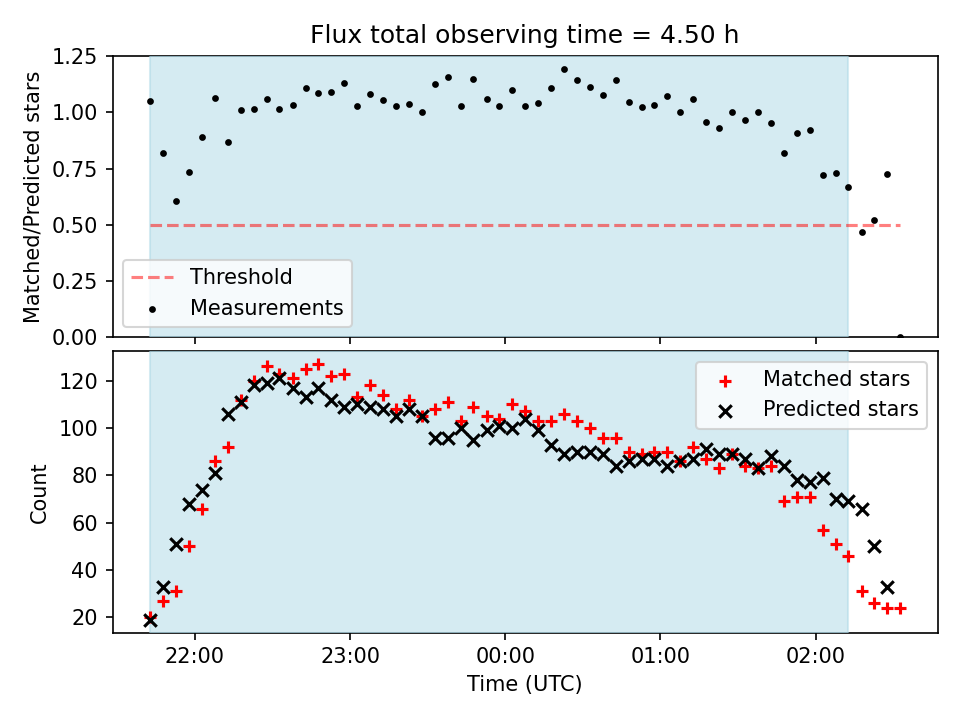 Flux total observing time = 4.50 h

Matched/Predicted stars

1.25
1.00
0.75
0.50
0.25
0.00

Threshold
Measurements

Count

120
100
80
60
40
20

Matched stars
Predicted stars

22:00
23:00
00:00
01:00
02:00

Time (UTC)